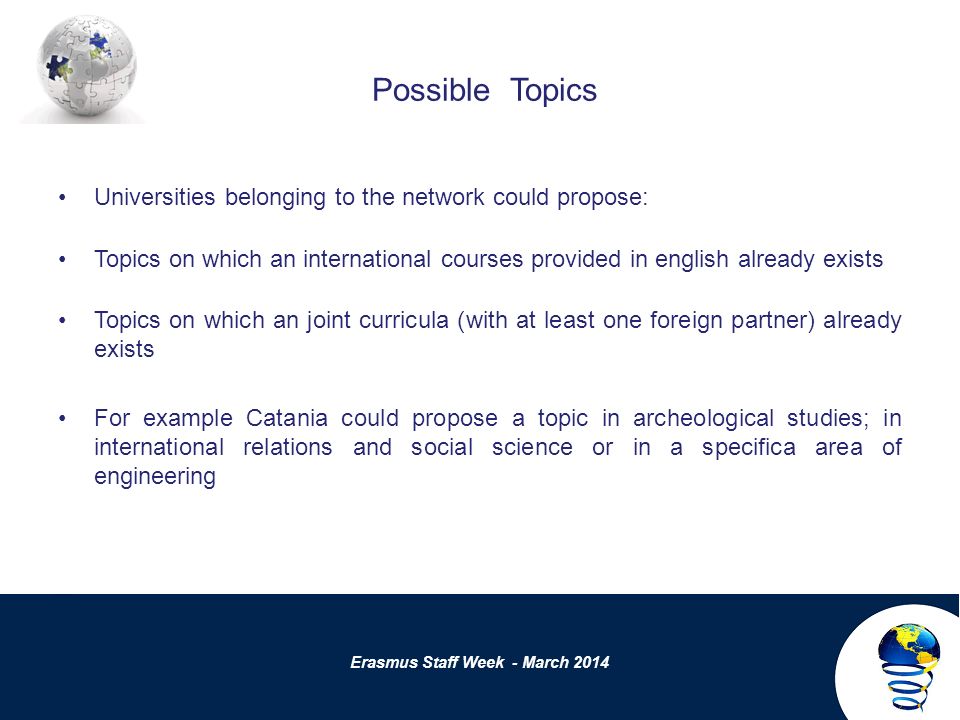 Possible Topics

• Universities belonging to the network could propose:

• Topics on which an international courses provided in english already exists

• Topics on which an joint curricula (with at least one foreign partner) already exists

• For example Catania could propose a topic in archeological studies; in international relations and social science or in a specifica area of engineering

Erasmus Staff Week - March 2014